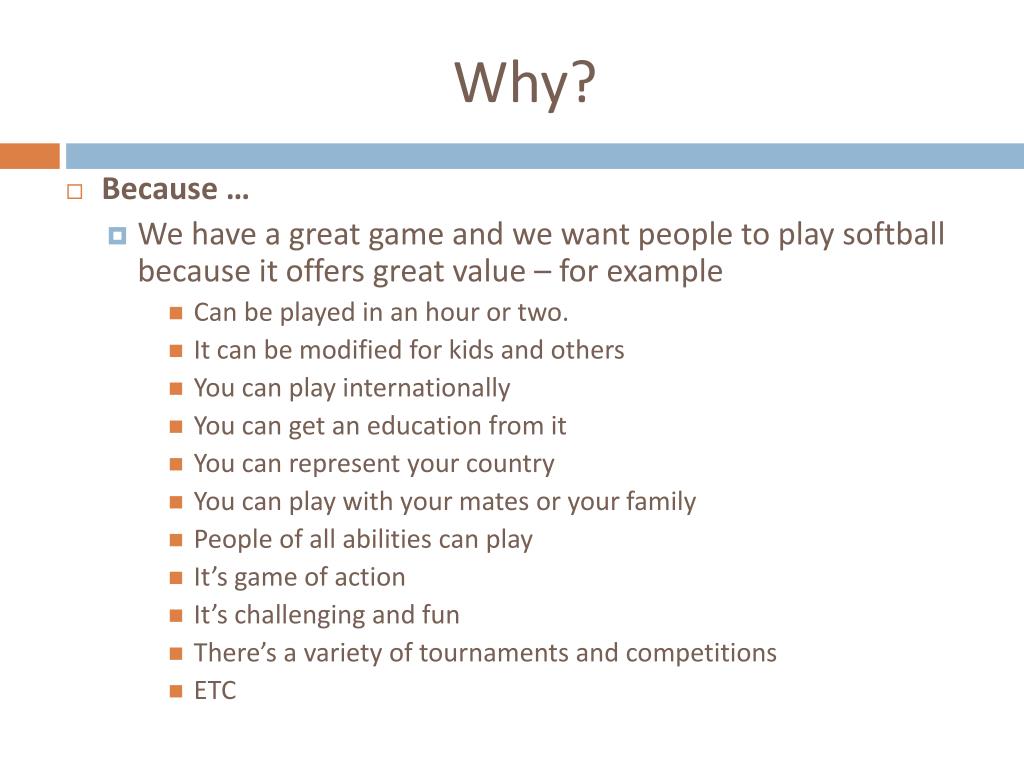 Why?

Because …

We have a great game and we want people to play softball because it offers great value – for example

Can be played in an hour or two.

It can be modified for kids and others

You can play internationally

You can get an education from it

You can represent your country

You can play with your mates or your family

People of all abilities can play

It’s game of action

It’s challenging and fun

There’s a variety of tournaments and competitions

ETC